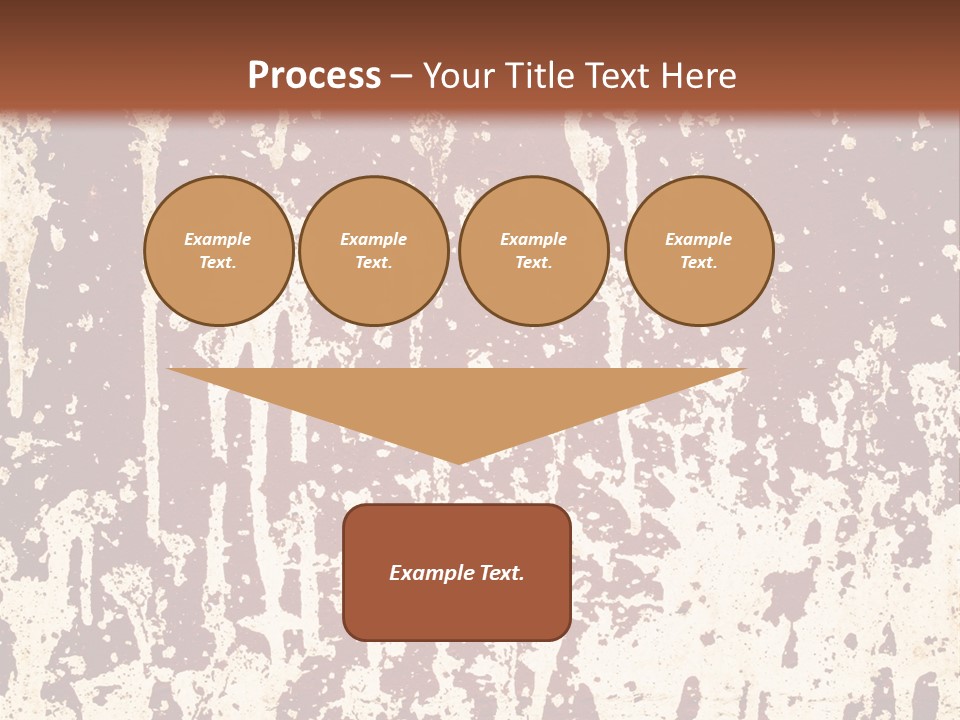 Process – Your Title Text Here

Example Text.

Example Text.

Example Text.

Example Text.

Example Text.